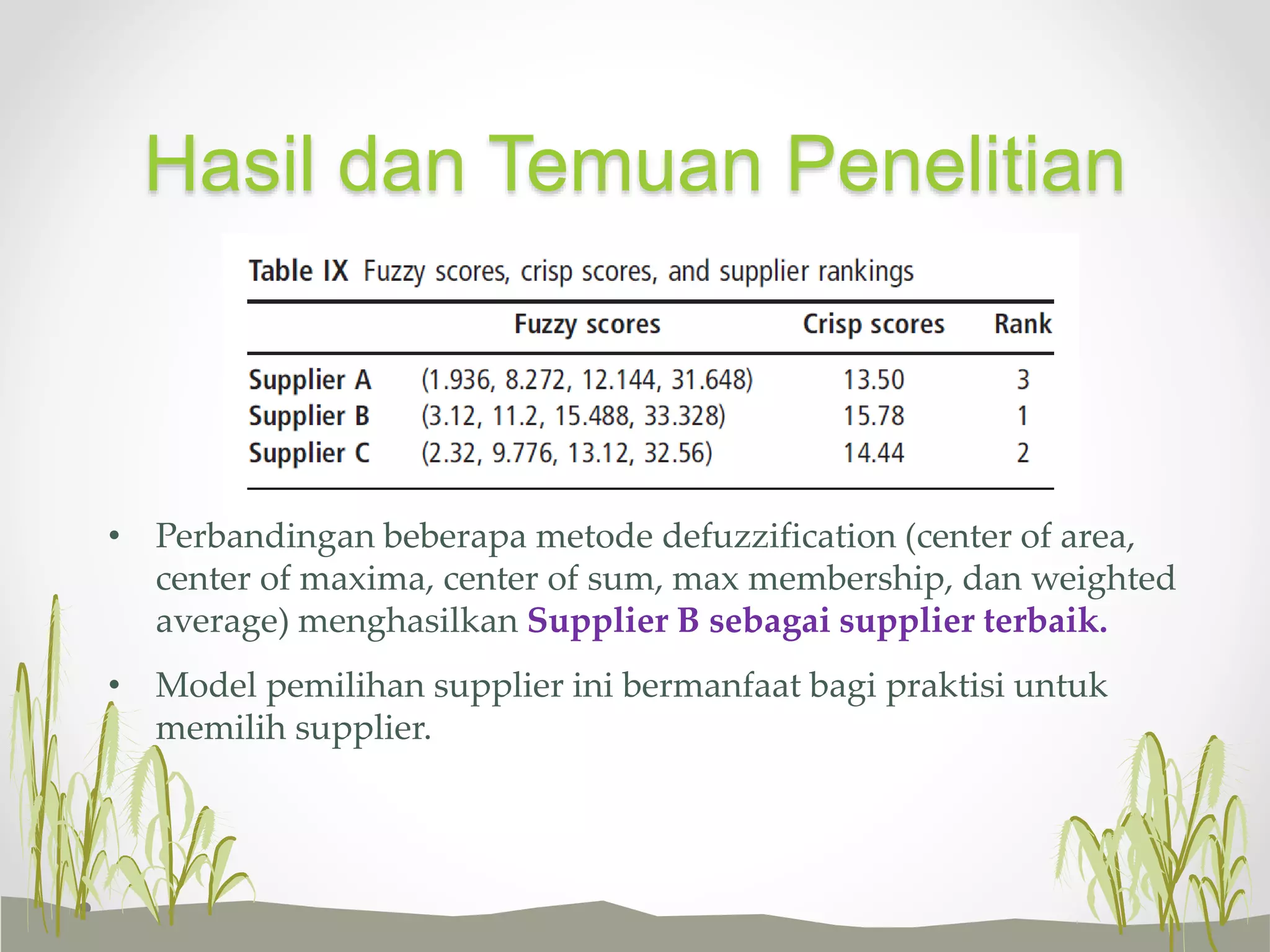 Hasil dan Temuan Penelitian

Table IX Fuzzy scores, crisp scores, and supplier rankings

| | Fuzzy scores | Crisp scores | Rank |
|---|---|---|---|
| Supplier A | (1.936, 8.272, 12.144, 31.648) | 13.50 | 3 |
| Supplier B | (3.12, 11.2, 15.488, 33.328) | 15.78 | 1 |
| Supplier C | (2.32, 9.776, 13.12, 32.56) | 14.44 | 2 |

• Perbandingan beberapa metode defuzzification (center of area, center of maxima, center of sum, max membership, dan weighted average) menghasilkan Supplier B sebagai supplier terbaik.

• Model pemilihan supplier ini bermanfaat bagi praktisi untuk memilih supplier.